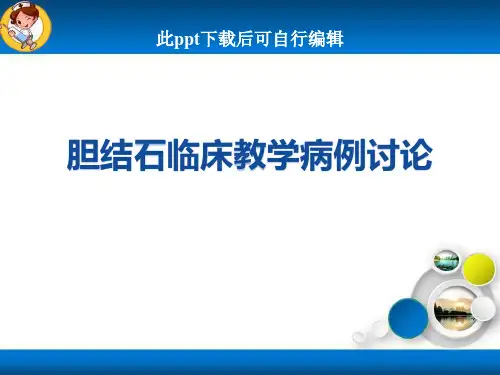 此ppt下载后可自行编辑

胆结石临床教学病例讨论